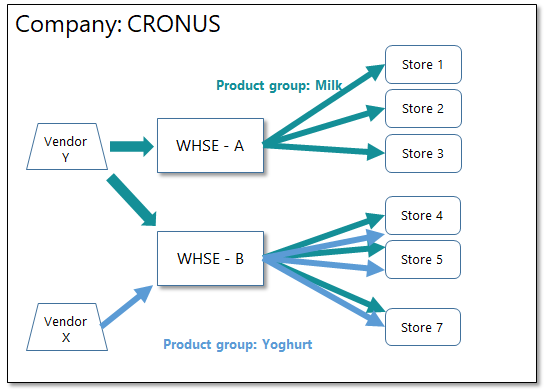 Company: CRONUS

Product group: Milk

Vendor Y

WHSE - A

Store 1

Store 2

Store 3

WHSE - B

Store 4

Store 5

Store 7

Vendor X

Product group: Yoghurt